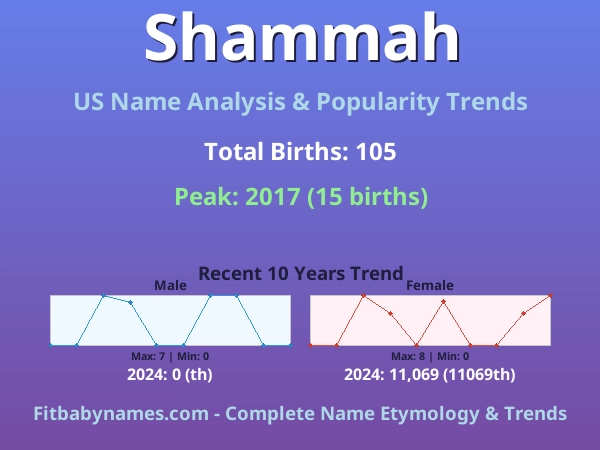 Shammah

US Name Analysis & Popularity Trends

Total Births: 105

Peak: 2017 (15 births)

Recent 10 Years Trend

Male

Max: 7 | Min: 0

2024: 0 (th)

Female

Max: 8 | Min: 0

2024: 11,069 (11069th)

Fitbabynames.com - Complete Name Etymology & Trends